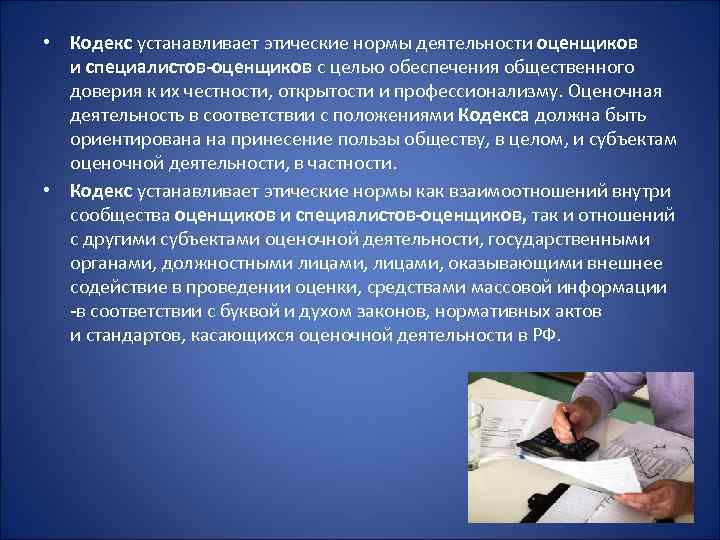 • Кодекс устанавливает этические нормы деятельности оценщиков и специалистов-оценщиков с целью обеспечения общественного доверия к их честности, открытости и профессионализму. Оценочная деятельность в соответствии с положениями Кодекса должна быть ориентирована на принесение пользы обществу, в целом, и субъектам оценочной деятельности, в частности.

• Кодекс устанавливает этические нормы как взаимоотношений внутри сообщества оценщиков и специалистов-оценщиков, так и отношений с другими субъектами оценочной деятельности, государственными органами, должностными лицами, лицами, оказывающими внешнее содействие в проведении оценки, средствами массовой информации -в соответствии с буквой и духом законов, нормативных актов и стандартов, касающихся оценочной деятельности в РФ.